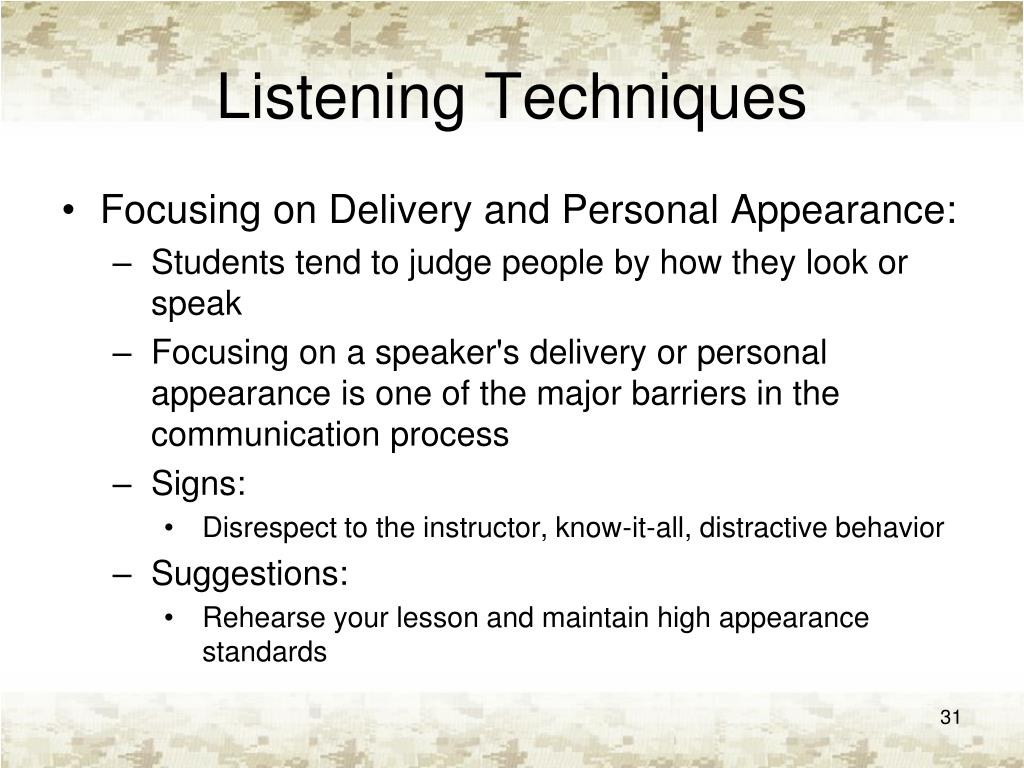 Listening Techniques

• Focusing on Delivery and Personal Appearance:
– Students tend to judge people by how they look or speak
– Focusing on a speaker's delivery or personal appearance is one of the major barriers in the communication process
– Signs:
• Disrespect to the instructor, know-it-all, distractive behavior
– Suggestions:
• Rehearse your lesson and maintain high appearance standards

31